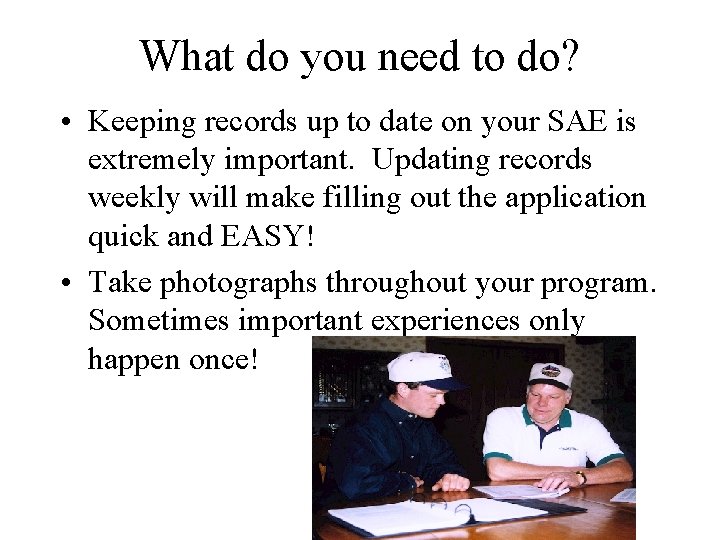 What do you need to do?

• Keeping records up to date on your SAE is extremely important. Updating records weekly will make filling out the application quick and EASY!

• Take photographs throughout your program. Sometimes important experiences only happen once!